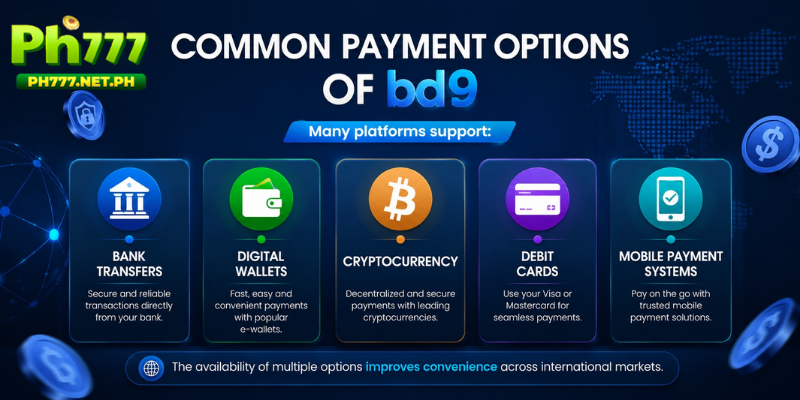 Ph777
PH777.NET.PH

COMMON PAYMENT OPTIONS OF bd9

Many platforms support:

BANK TRANSFERS
Secure and reliable transactions directly from your bank.

DIGITAL WALLETS
Fast, easy and convenient payments with popular e-wallets.

CRYPTOCURRENCY
Decentralized and secure payments with leading cryptocurrencies.

DEBIT CARDS
Use your Visa or Mastercard for seamless payments.

MOBILE PAYMENT SYSTEMS
Pay on the go with trusted mobile payment solutions.

The availability of multiple options improves convenience across international markets.